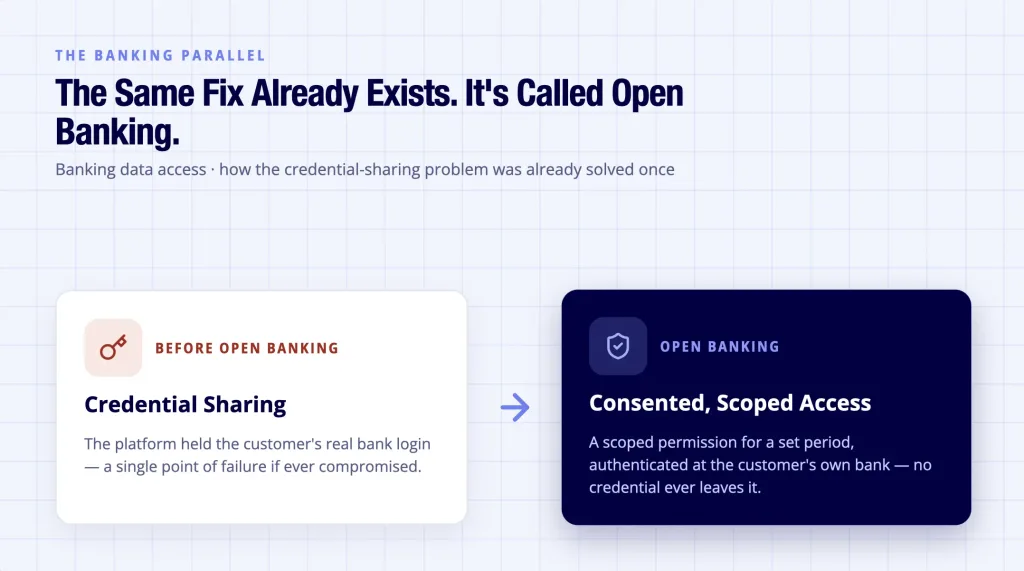 THE BANKING PARALLEL

The Same Fix Already Exists. It's Called Open Banking.

Banking data access · how the credential-sharing problem was already solved once

BEFORE OPEN BANKING

Credential Sharing

The platform held the customer's real bank login — a single point of failure if ever compromised.

OPEN BANKING

Consented, Scoped Access

A scoped permission for a set period, authenticated at the customer's own bank — no credential ever leaves it.